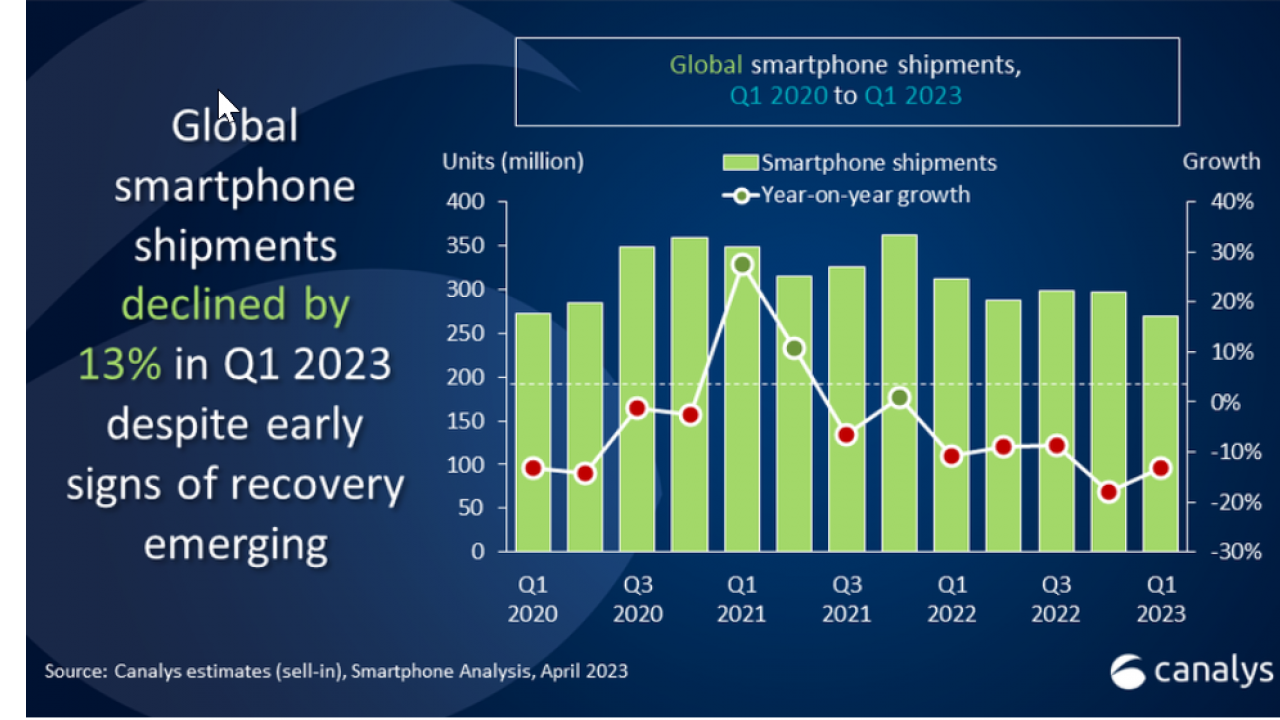 Global smartphone shipments declined by 13% in Q1 2023 despite early signs of recovery emerging

Global smartphone shipments, Q1 2020 to Q1 2023

Units (million)

Smartphone shipments

Year-on-year growth

Growth

400
350
300
250
200
150
100
50
0

40%
30%
20%
10%
0%
-10%
-20%
-30%

Q1 2020
Q3 2020
Q1 2021
Q3 2021
Q1 2022
Q3 2022
Q1 2023

Source: Canalys estimates (sell-in), Smartphone Analysis, April 2023

canalys